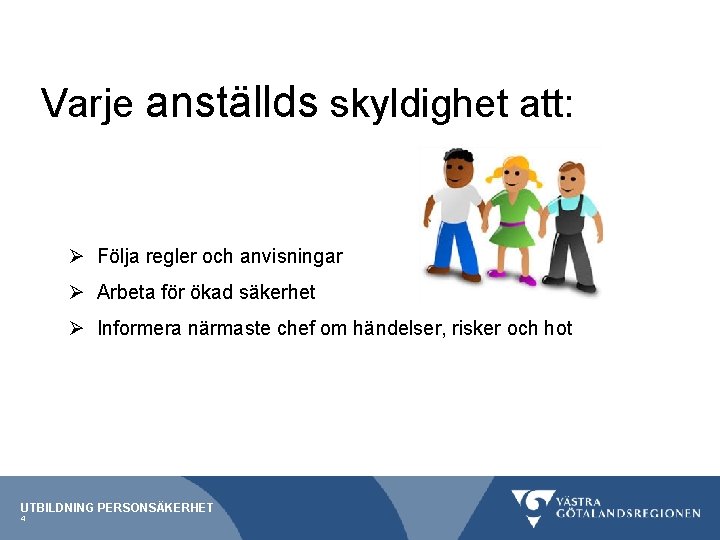 Varje anställds skyldighet att:

➢ Följa regler och anvisningar

➢ Arbeta för ökad säkerhet

➢ Informera närmaste chef om händelser, risker och hot

UTBILDNING PERSONSÄKERHET
4

VÄSTRA GÖTALANDSREGIONEN